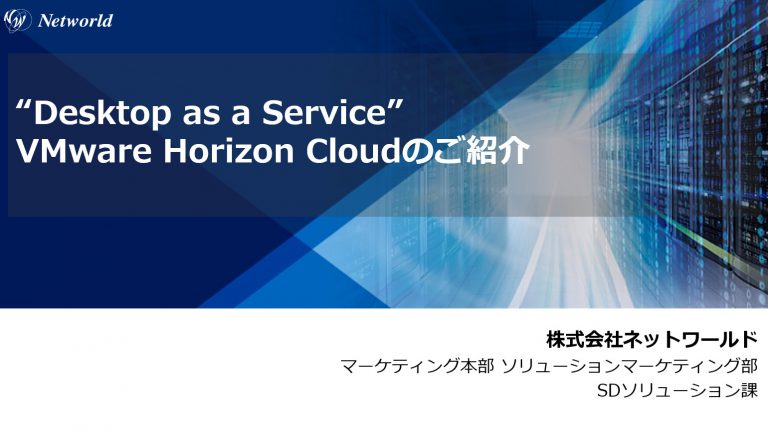 Networld

“Desktop as a Service”
VMware Horizon Cloudのご紹介

株式会社ネットワールド
マーケティング本部 ソリューションマーケティング部
SDソリューション課